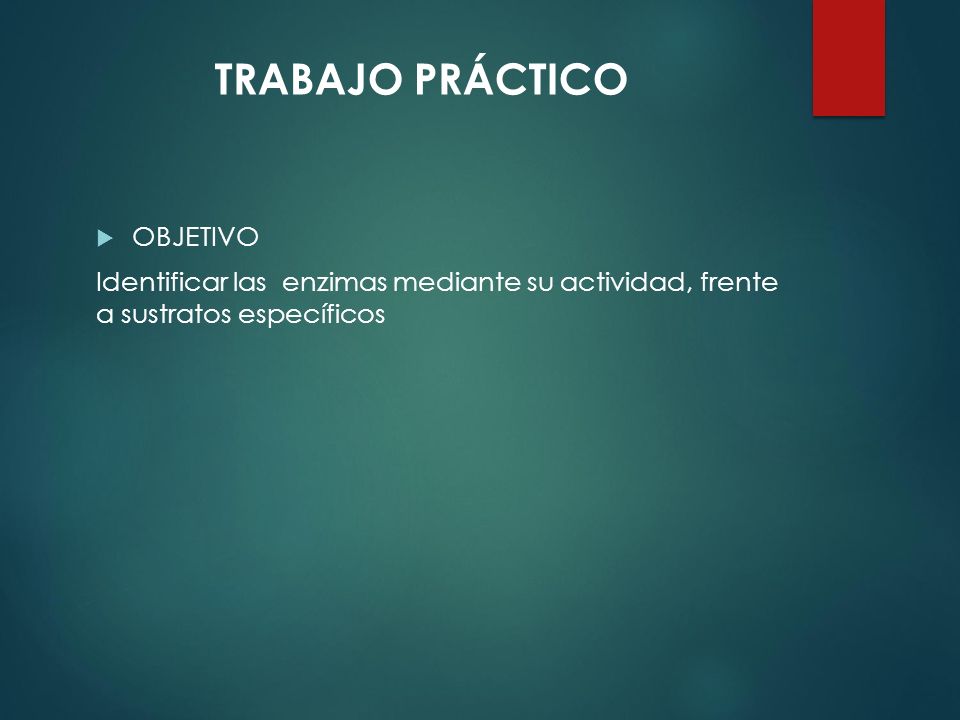 TRABAJO PRÁCTICO

OBJETIVO

Identificar las enzimas mediante su actividad, frente a sustratos específicos